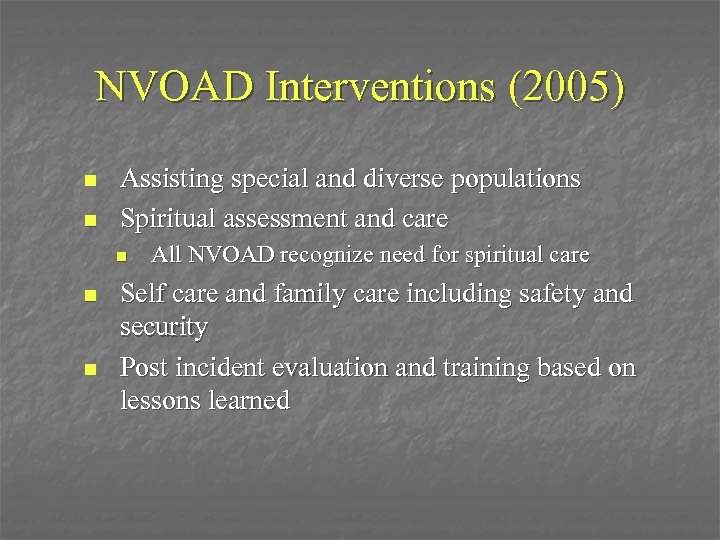 NVOAD Interventions (2005)

- Assisting special and diverse populations
- Spiritual assessment and care
  - All NVOAD recognize need for spiritual care
- Self care and family care including safety and security
- Post incident evaluation and training based on lessons learned